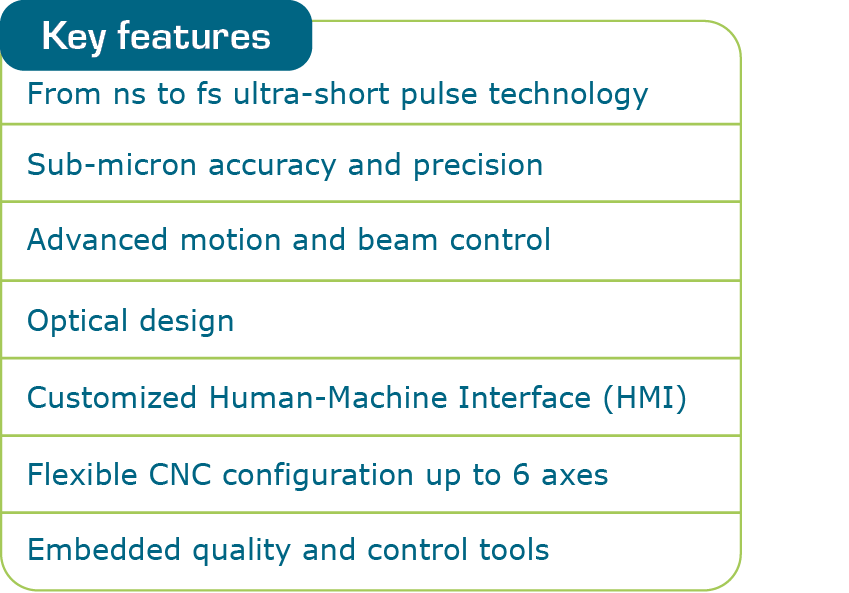 Key features

From ns to fs ultra-short pulse technology

Sub-micron accuracy and precision

Advanced motion and beam control

Optical design

Customized Human-Machine Interface (HMI)

Flexible CNC configuration up to 6 axes

Embedded quality and control tools